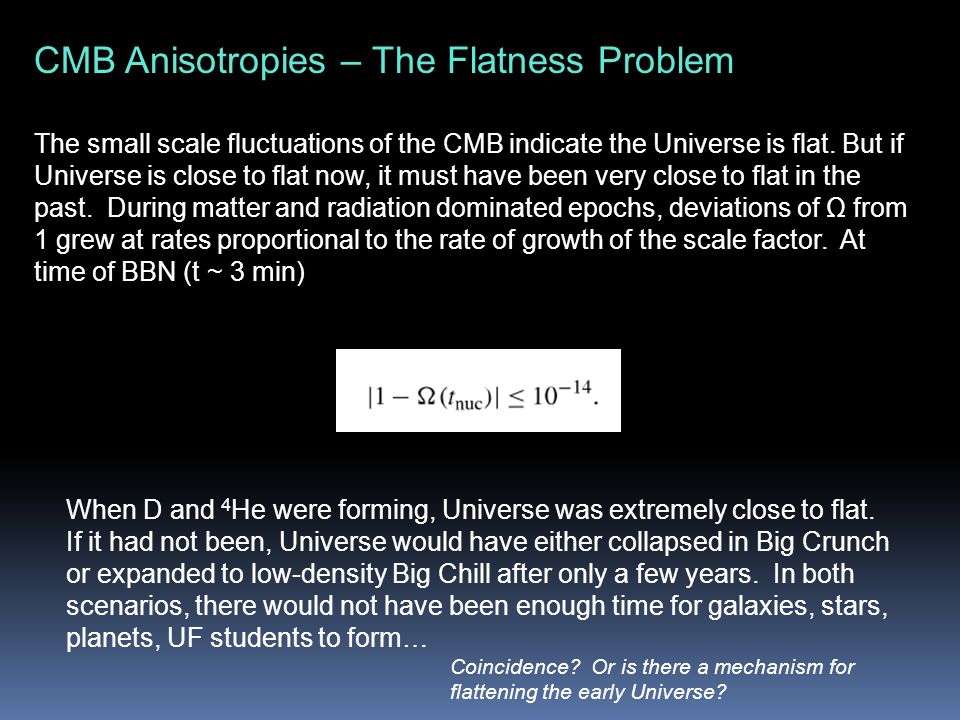 CMB Anisotropies – The Flatness Problem

The small scale fluctuations of the CMB indicate the Universe is flat. But if Universe is close to flat now, it must have been very close to flat in the past. During matter and radiation dominated epochs, deviations of Ω from 1 grew at rates proportional to the rate of growth of the scale factor. At time of BBN (t ~ 3 min)

$|1 - \Omega(t_{\text{nuc}})| \leq 10^{-14}.$

When D and $^4$He were forming, Universe was extremely close to flat. If it had not been, Universe would have either collapsed in Big Crunch or expanded to low-density Big Chill after only a few years. In both scenarios, there would not have been enough time for galaxies, stars, planets, UF students to form…

Coincidence? Or is there a mechanism for flattening the early Universe?